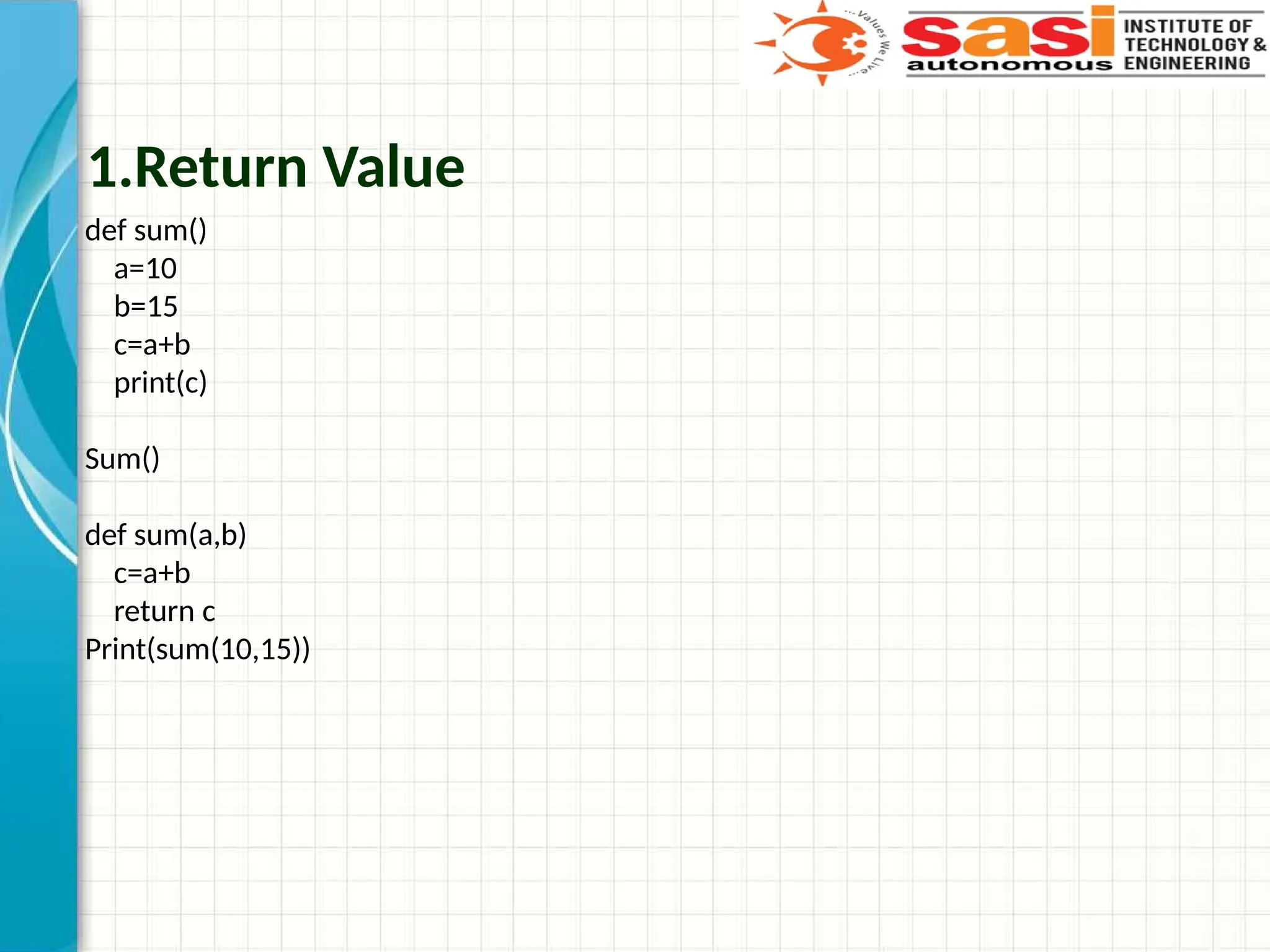 ...Values We Live...
sasi autonomous
INSTITUTE OF TECHNOLOGY & ENGINEERING

1.Return Value

def sum()
a=10
b=15
c=a+b
print(c)

Sum()

def sum(a,b)
c=a+b
return c
Print(sum(10,15))